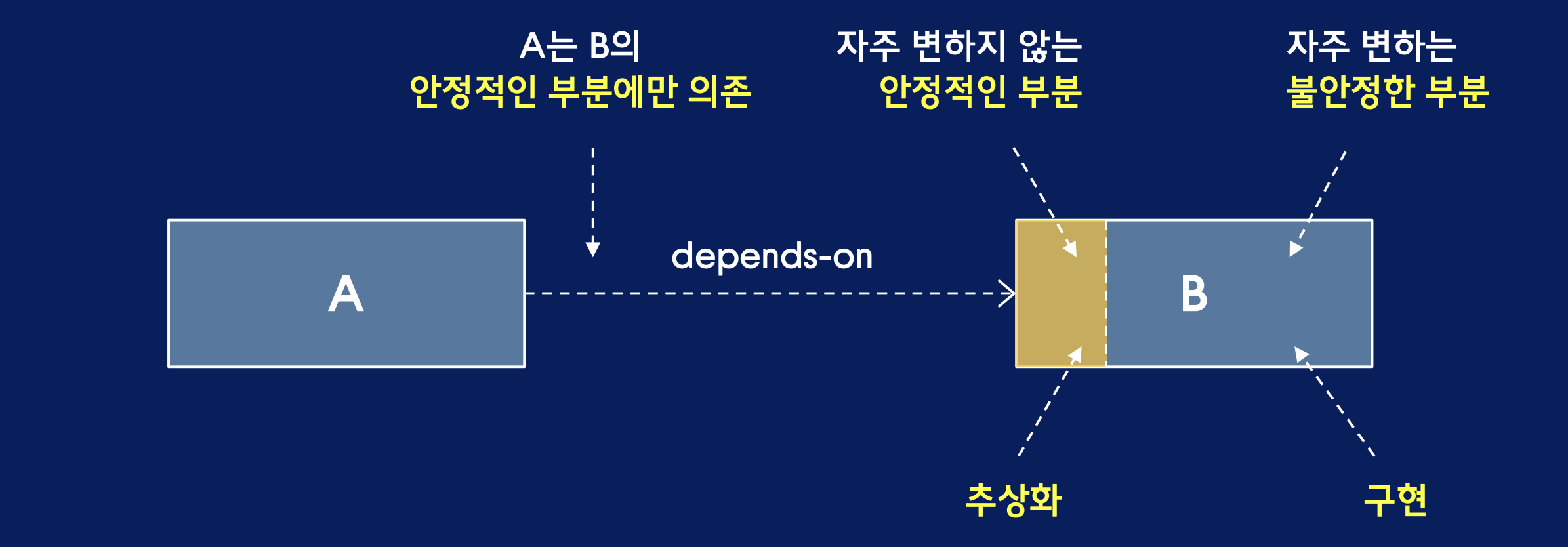 A는 B의
안정적인 부분에만 의존

자주 변하지 않는
안정적인 부분

자주 변하는
불안정한 부분

A

depends-on

B

추상화

구현